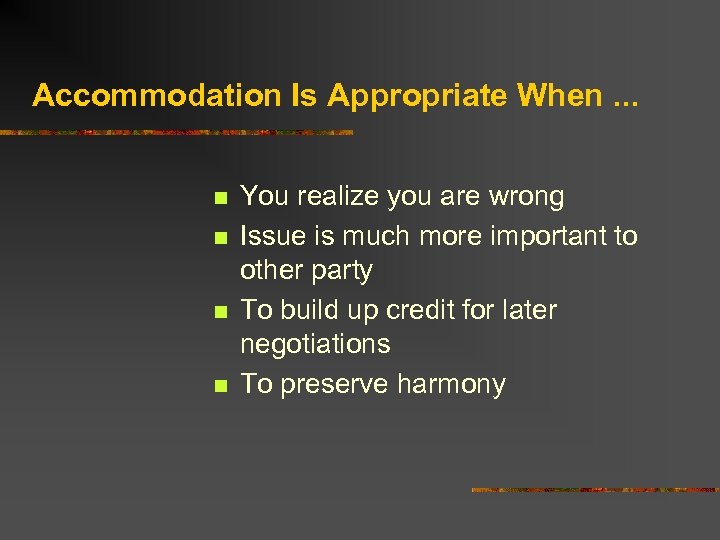 Accommodation Is Appropriate When ...

- You realize you are wrong
- Issue is much more important to other party
- To build up credit for later negotiations
- To preserve harmony